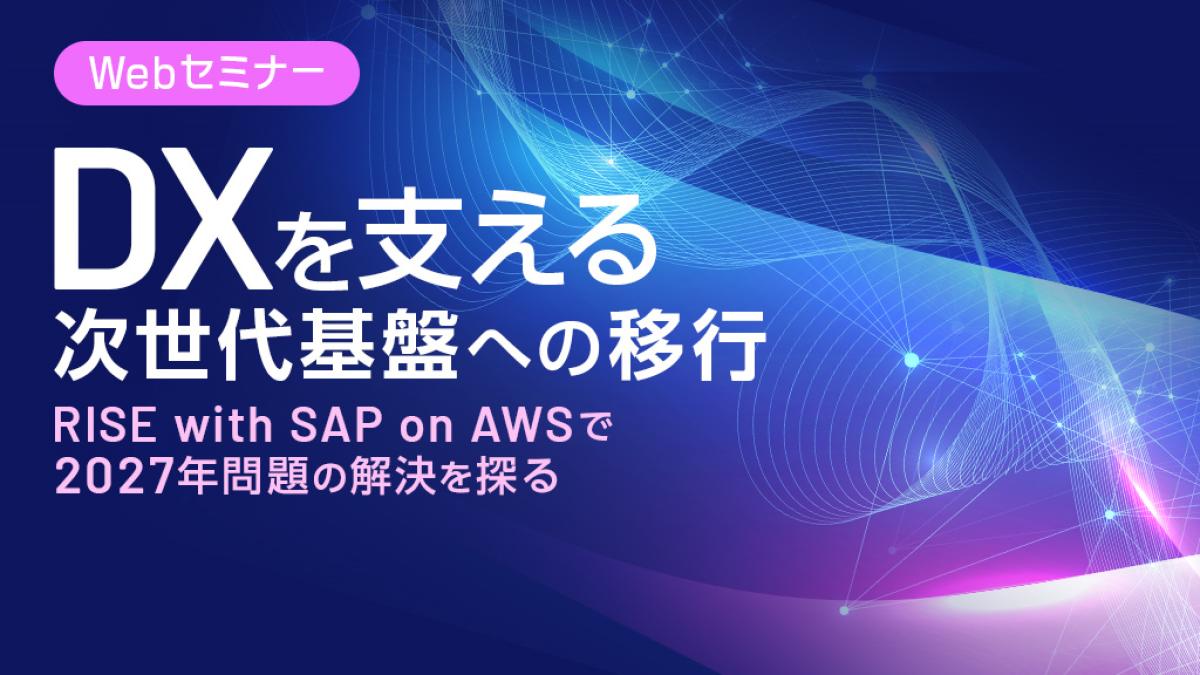 Webセミナー

DXを支える
次世代基盤への移行

RISE with SAP on AWSで
2027年問題の解決を探る